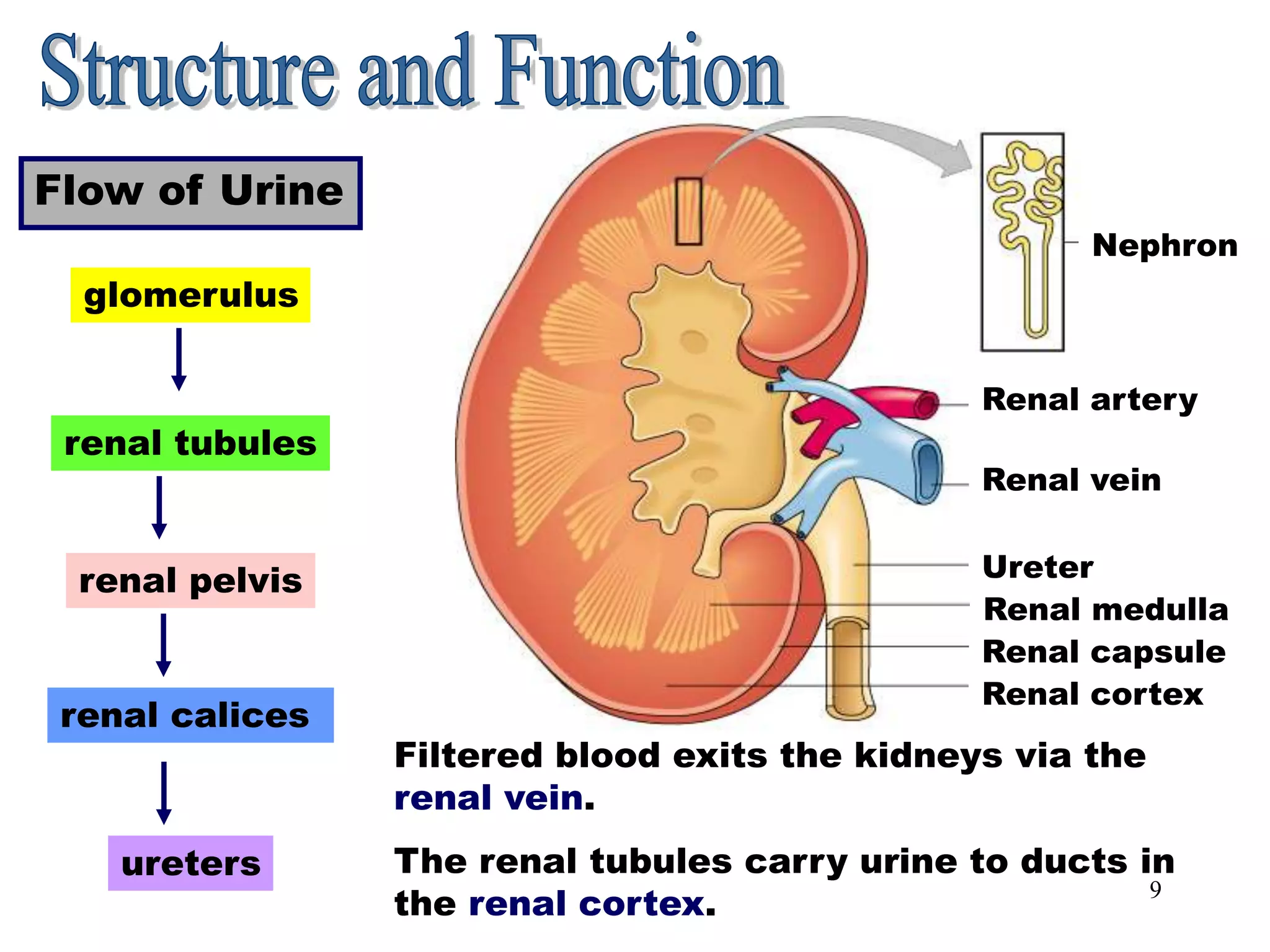 Structure and Function

Flow of Urine

glomerulus

renal tubules

renal pelvis

renal calices

ureters

Nephron

Renal artery

Renal vein

Ureter

Renal medulla

Renal capsule

Renal cortex

Filtered blood exits the kidneys via the renal vein.

The renal tubules carry urine to ducts in the renal cortex.

9